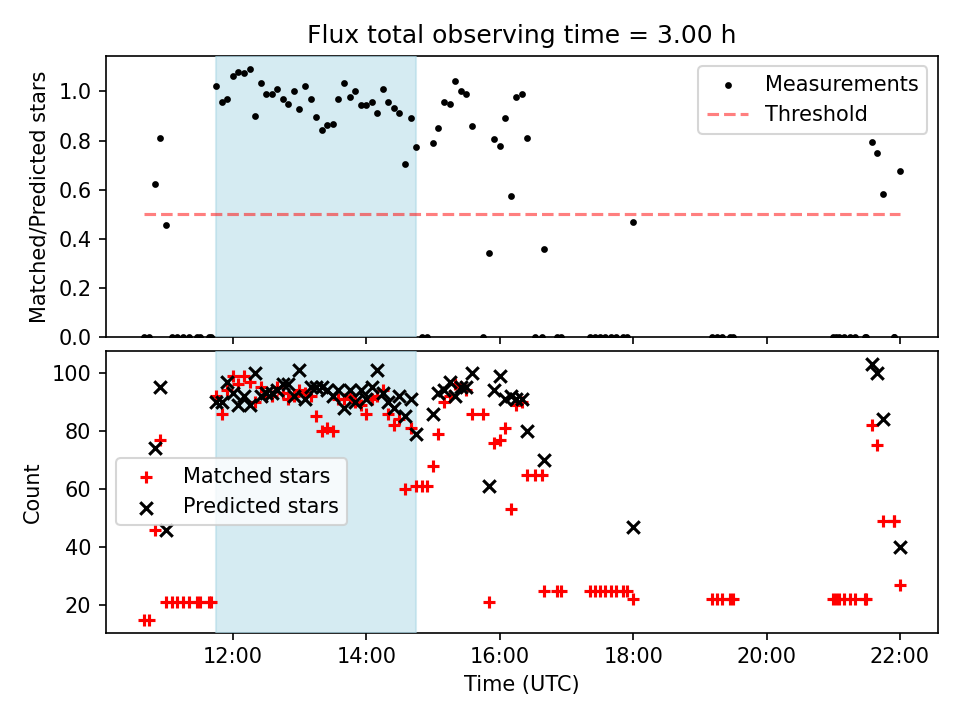 Flux total observing time = 3.00 h

Matched/Predicted stars

1.0
0.8
0.6
0.4
0.2
0.0

Measurements
Threshold

Count

100
80
60
40
20

Matched stars
Predicted stars

12:00
14:00
16:00
18:00
20:00
22:00

Time (UTC)